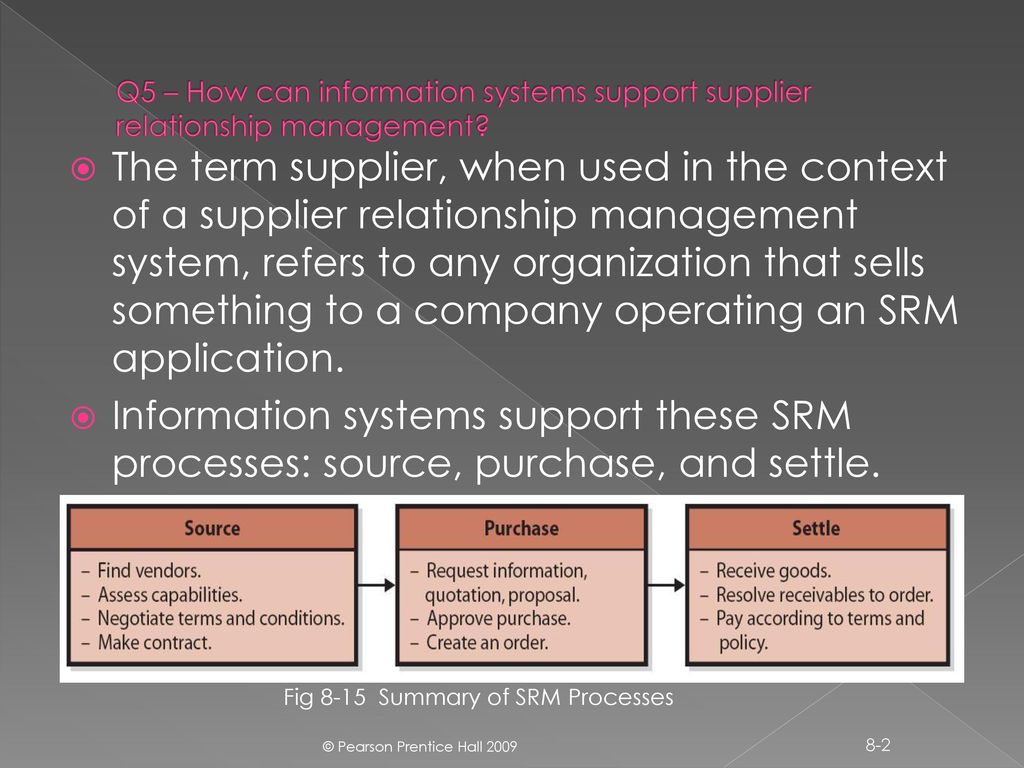 Q5 – How can information systems support supplier relationship management?

The term supplier, when used in the context of a supplier relationship management system, refers to any organization that sells something to a company operating an SRM application.

Information systems support these SRM processes: source, purchase, and settle.

Source
– Find vendors.
– Assess capabilities.
– Negotiate terms and conditions.
– Make contract.

Purchase
– Request information, quotation, proposal.
– Approve purchase.
– Create an order.

Settle
– Receive goods.
– Resolve receivables to order.
– Pay according to terms and policy.

Fig 8-15 Summary of SRM Processes

© Pearson Prentice Hall 2009

8-2